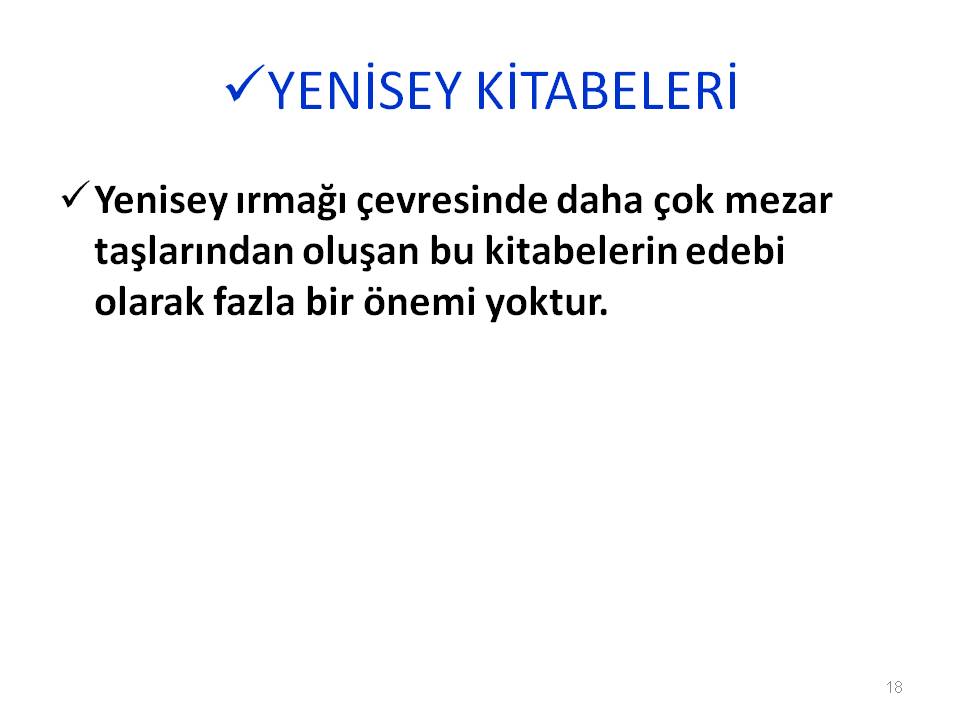 ✓YENİSEY KİTABELERİ

✓Yenisey ırmağı çevresinde daha çok mezar taşlarından oluşan bu kitabelerin edebi olarak fazla bir önemi yoktur.

18